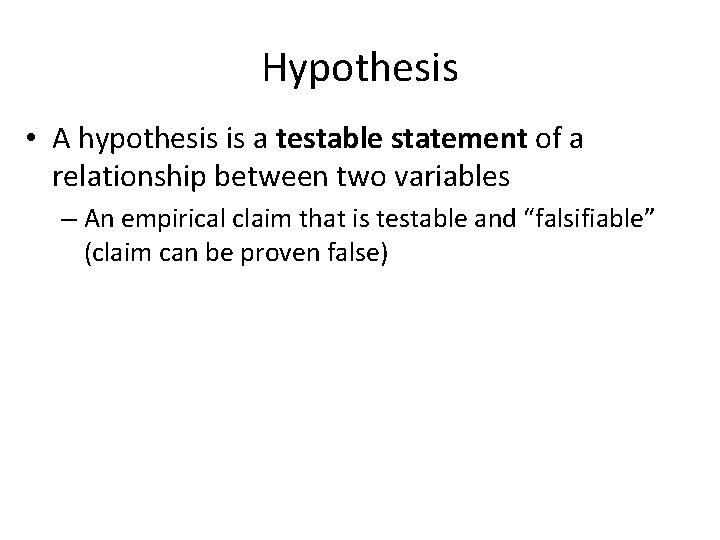 Hypothesis

• A hypothesis is a testable statement of a relationship between two variables

– An empirical claim that is testable and “falsifiable” (claim can be proven false)